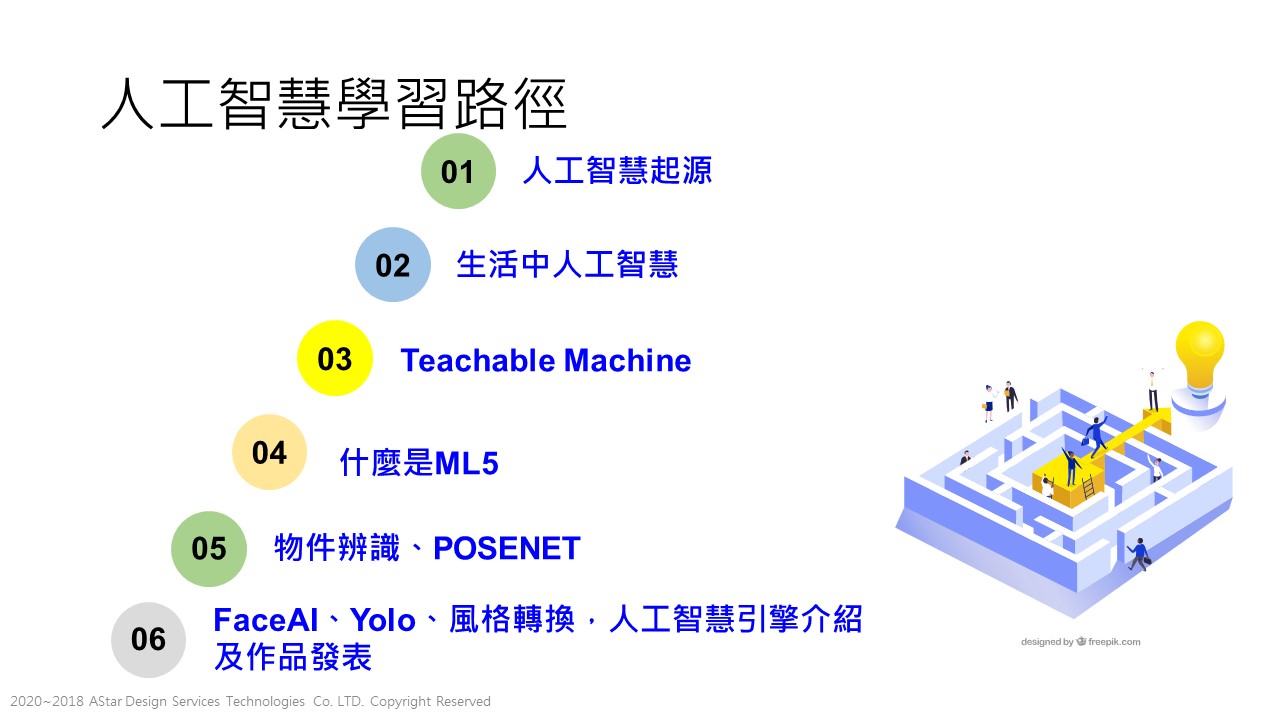 人工智慧學習路徑

01 人工智慧起源

02 生活中人工智慧

03 Teachable Machine

04 什麼是ML5

05 物件辨識、POSENET

06 FaceAI、Yolo、風格轉換，人工智慧引擎介紹及作品發表

designed by freepik.com

2020~2018 AStar Design Services Technologies Co. LTD. Copyright Reserved